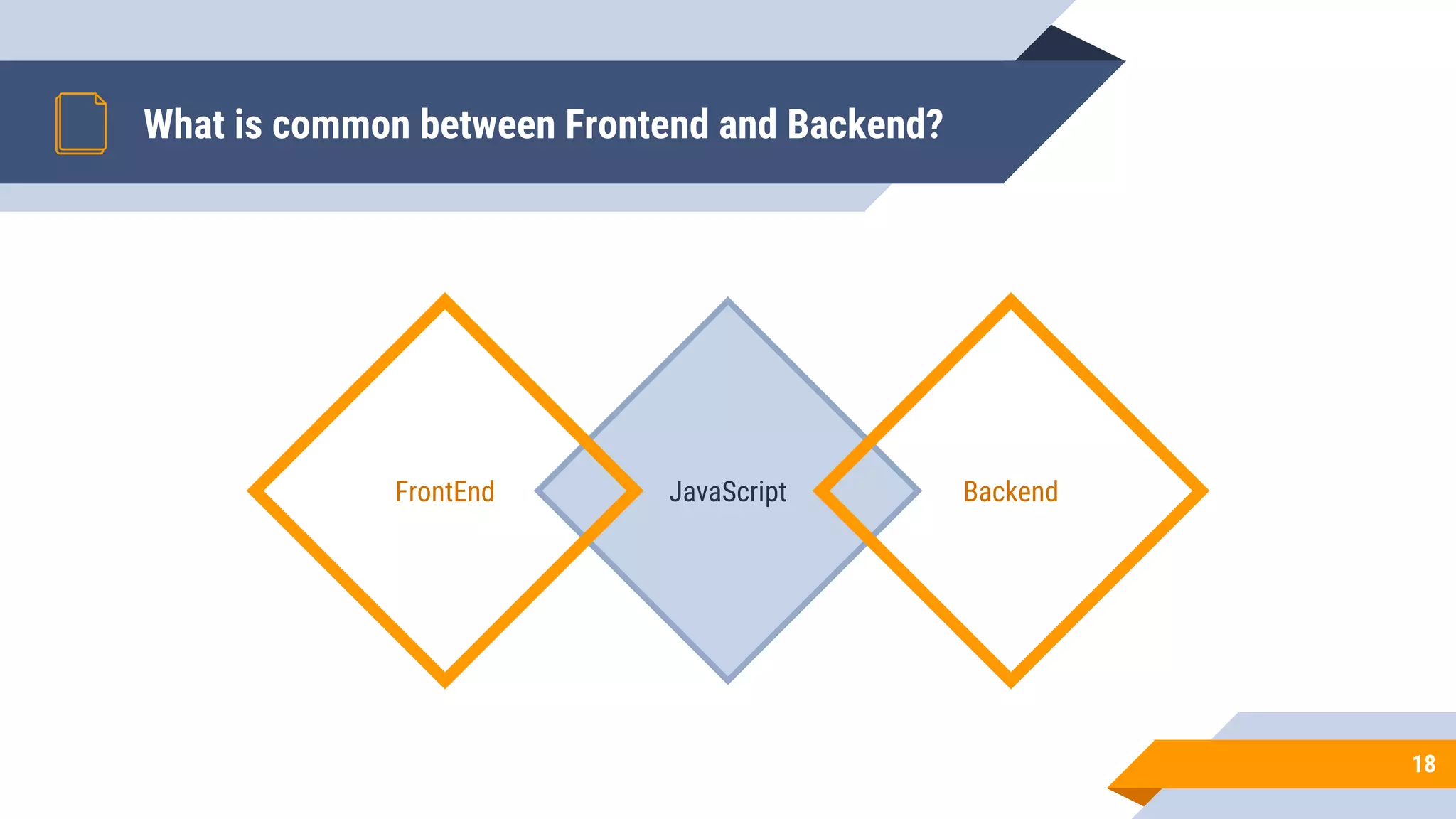 What is common between Frontend and Backend?

FrontEnd

JavaScript

Backend

18